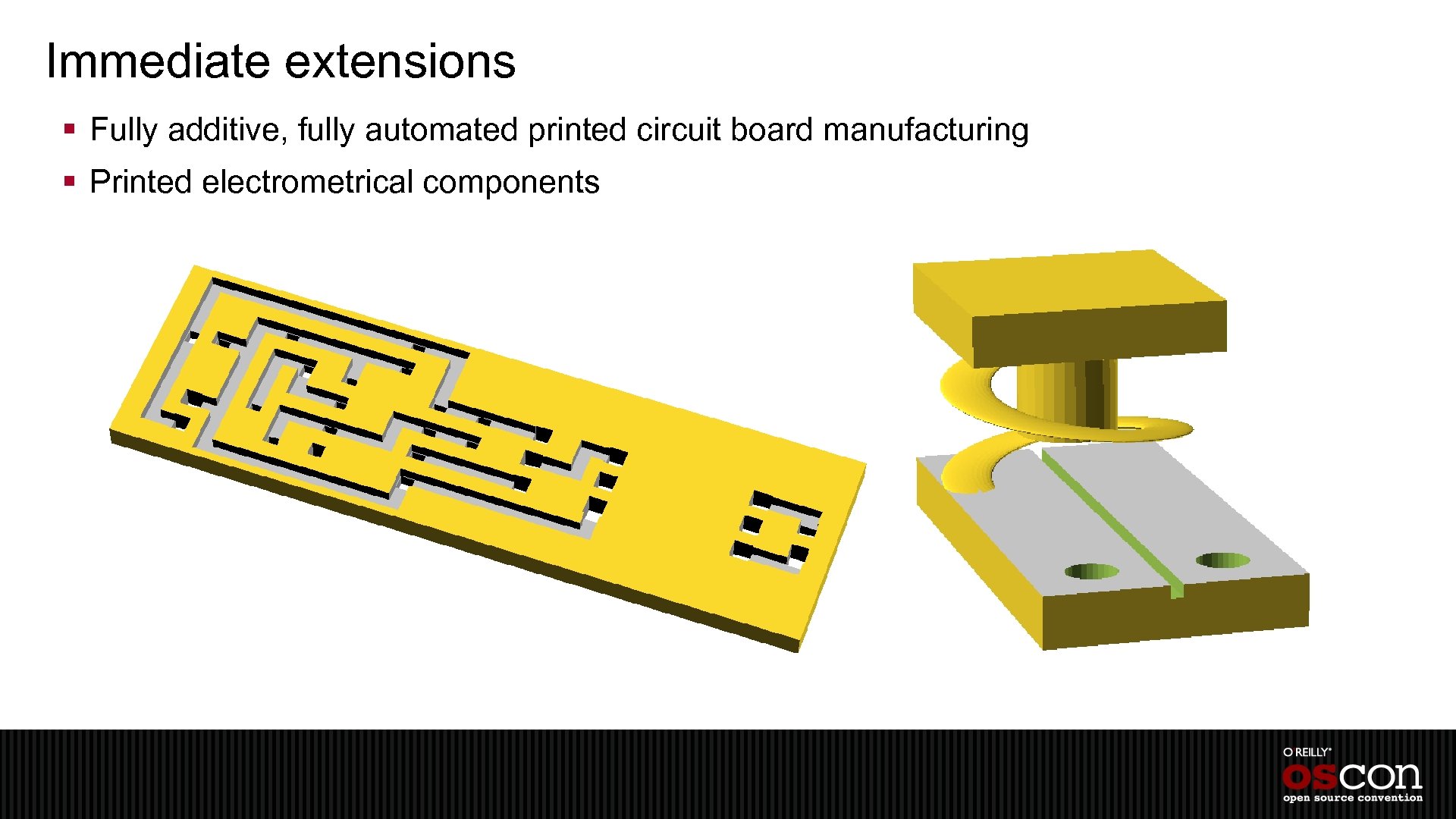 Immediate extensions

▪ Fully additive, fully automated printed circuit board manufacturing

▪ Printed electrometrical components

O'REILLY®
oscon
open source convention